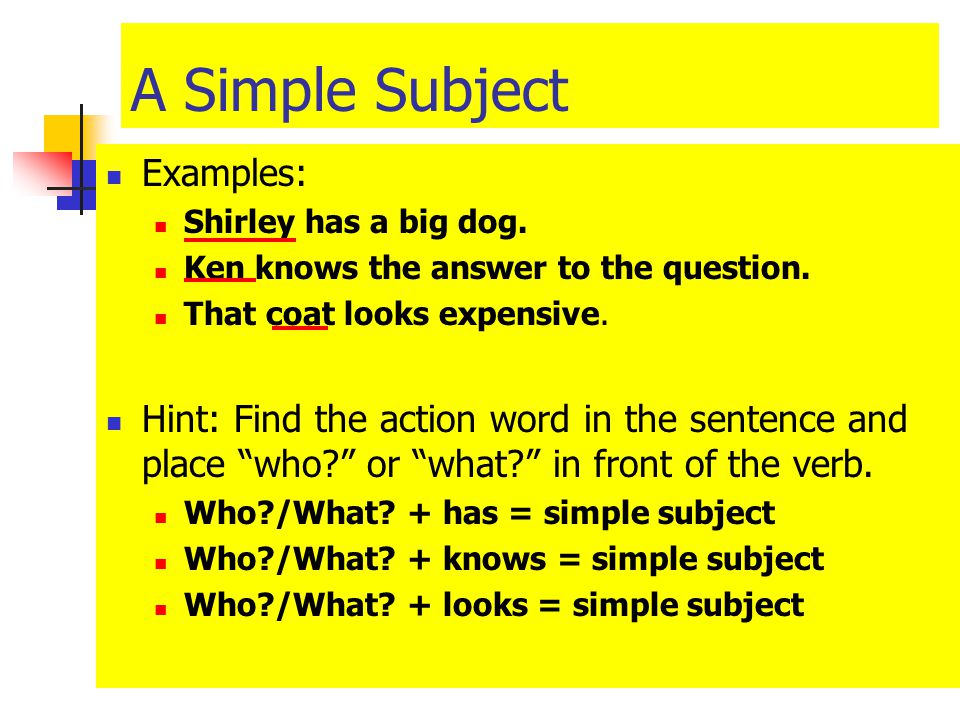 A Simple Subject

Examples:

Shirley has a big dog.

Ken knows the answer to the question.

That coat looks expensive.

Hint: Find the action word in the sentence and place “who?” or “what?” in front of the verb.

Who?/What? + has = simple subject

Who?/What? + knows = simple subject

Who?/What? + looks = simple subject